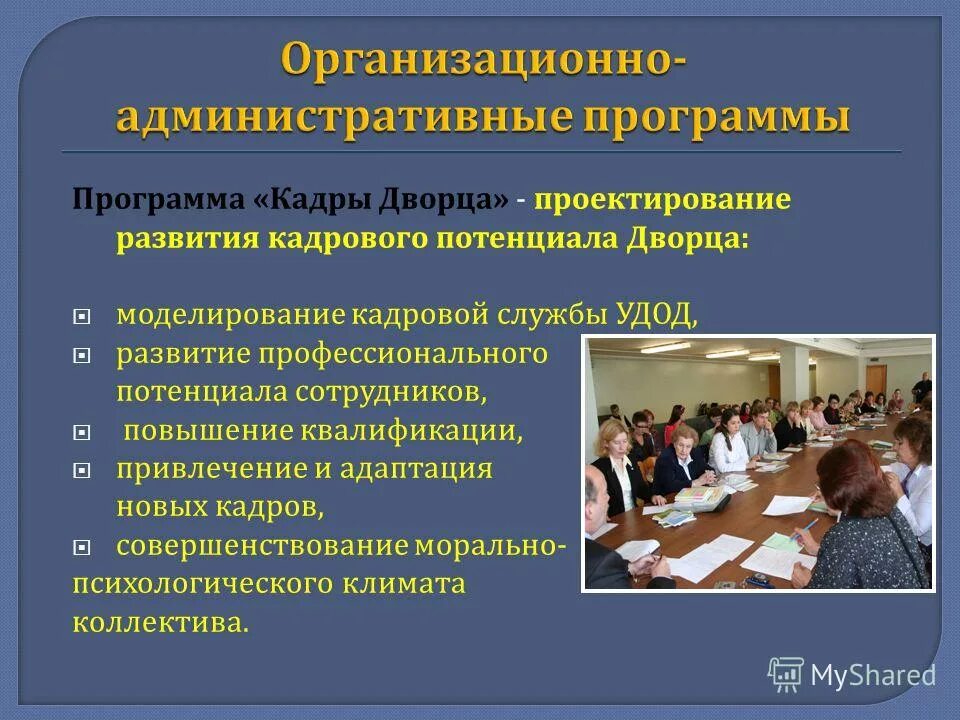 Организационно-административные программы

Программа «Кадры Дворца» - проектирование развития кадрового потенциала Дворца:

моделирование кадровой службы УДОД,
развитие профессионального потенциала сотрудников,
повышение квалификации,
привлечение и адаптация новых кадров,
совершенствование морально-психологического климата коллектива.

MyShared